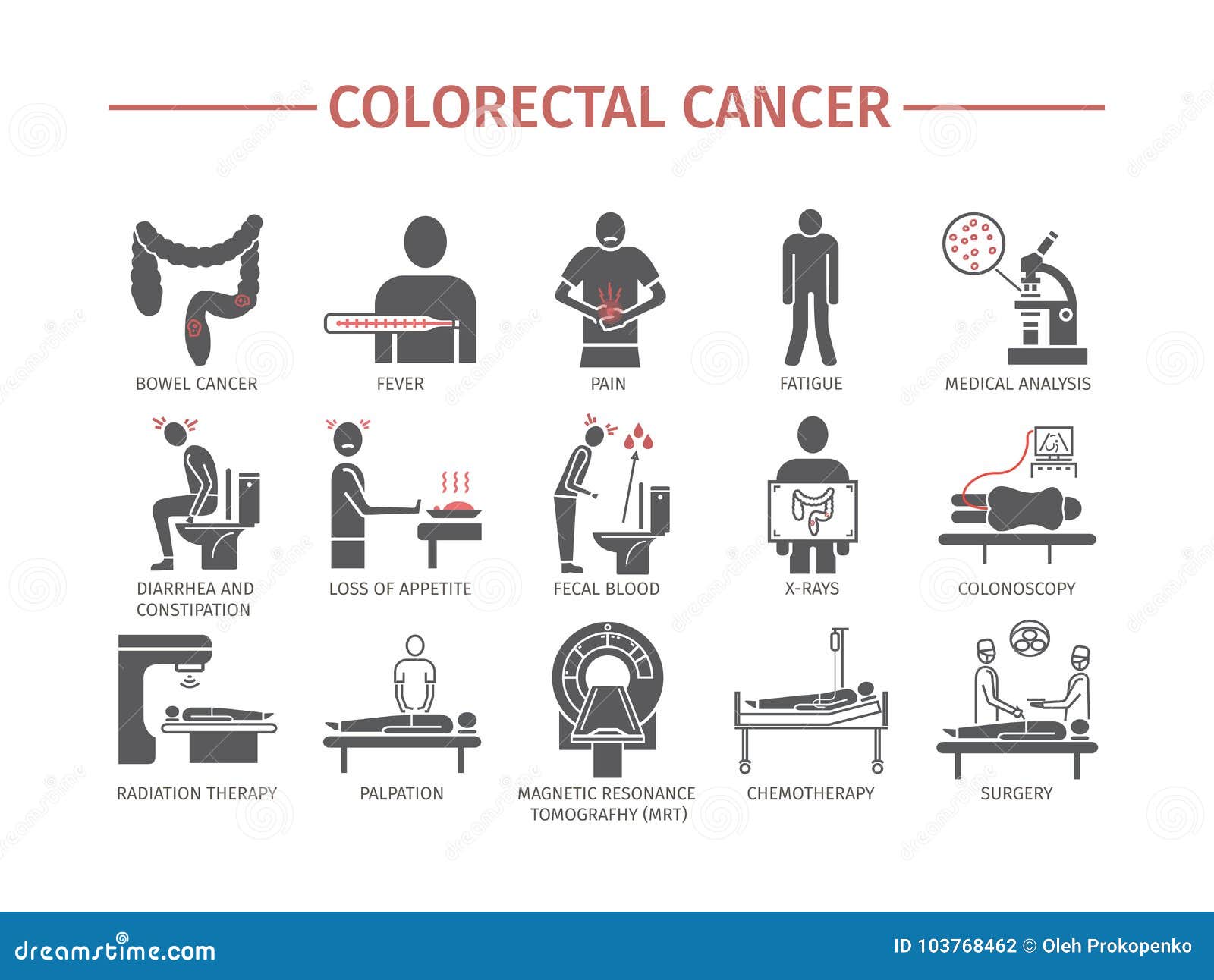 COLORECTAL CANCER

BOWEL CANCER

FEVER

PAIN

FATIGUE

MEDICAL ANALYSIS

DIARRHEA AND CONSTIPATION

LOSS OF APPETITE

FECAL BLOOD

X-RAYS

COLONOSCOPY

RADIATION THERAPY

PALPATION

MAGNETIC RESONANCE TOMOGRAFHY (MRT)

CHEMOTHERAPY

SURGERY

dreamstime.com

ID 103768462 © Oleh Prokopenko